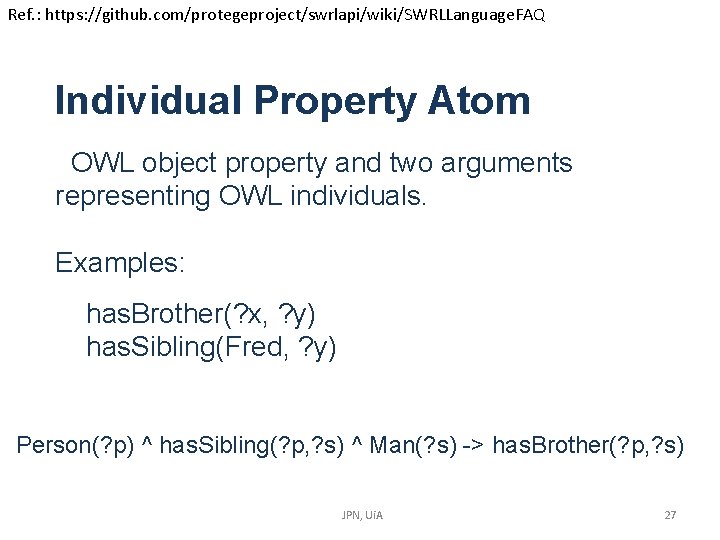 Ref.: https://github.com/protegeproject/swrlapi/wiki/SWRLLanguageFAQ

Individual Property Atom

OWL object property and two arguments representing OWL individuals.

Examples:

hasBrother(?x, ?y)
hasSibling(Fred, ?y)

Person(?p) ^ hasSibling(?p,?s) ^ Man(?s) -> hasBrother(?p,?s)

JPN, UiA

27